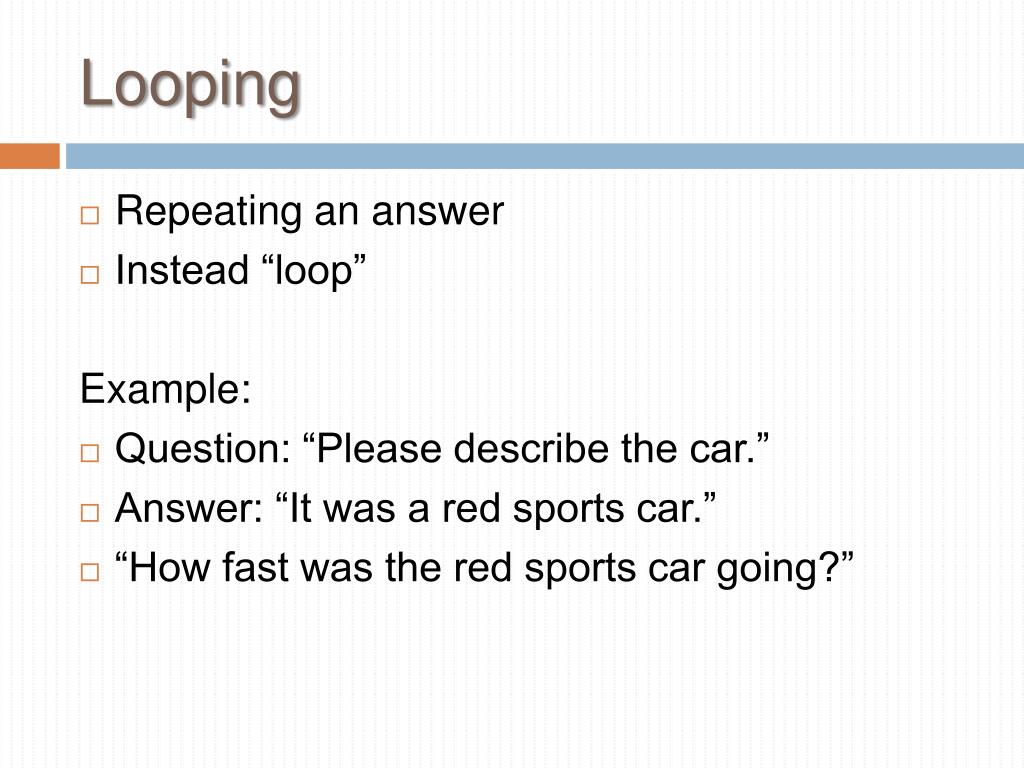 Looping

□ Repeating an answer
□ Instead “loop”

Example:
□ Question: “Please describe the car.”
□ Answer: “It was a red sports car.”
□ “How fast was the red sports car going?”